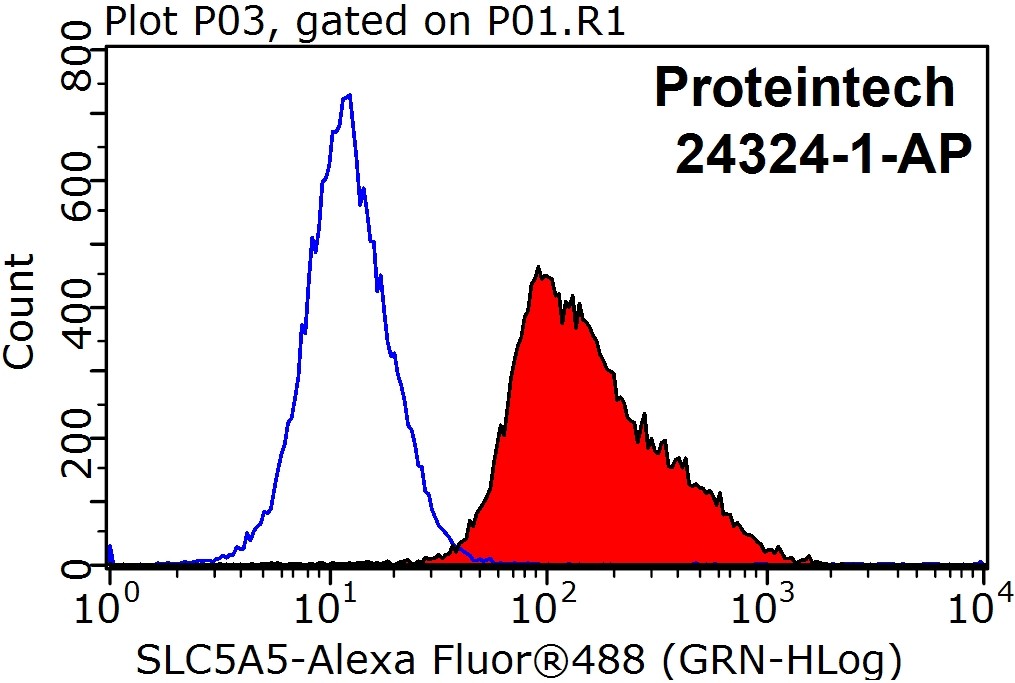 Plot P03, gated on P01.R1

Proteintech
24324-1-AP

Count

800
600
400
200
0

$10^0$
$10^1$
$10^2$
$10^3$
$10^4$

SLC5A5-Alexa Fluor®488 (GRN-HLog)